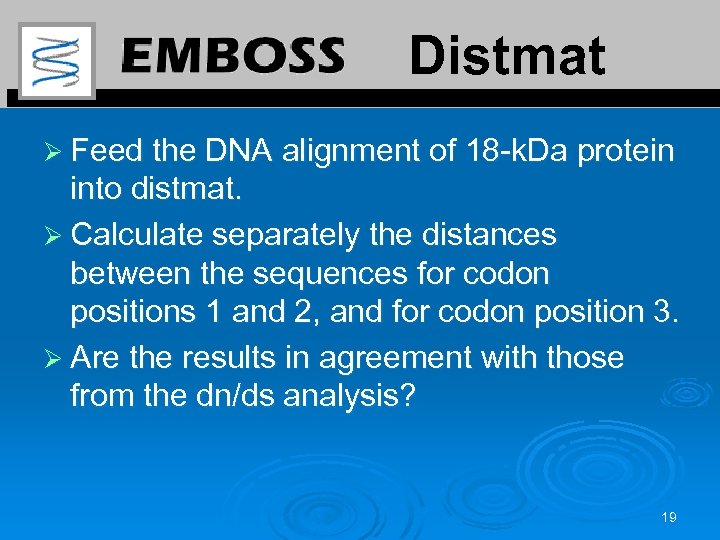 EMBOSS Distmat

➢ Feed the DNA alignment of 18-kDa protein into distmat.

➢ Calculate separately the distances between the sequences for codon positions 1 and 2, and for codon position 3.

➢ Are the results in agreement with those from the dn/ds analysis?

19